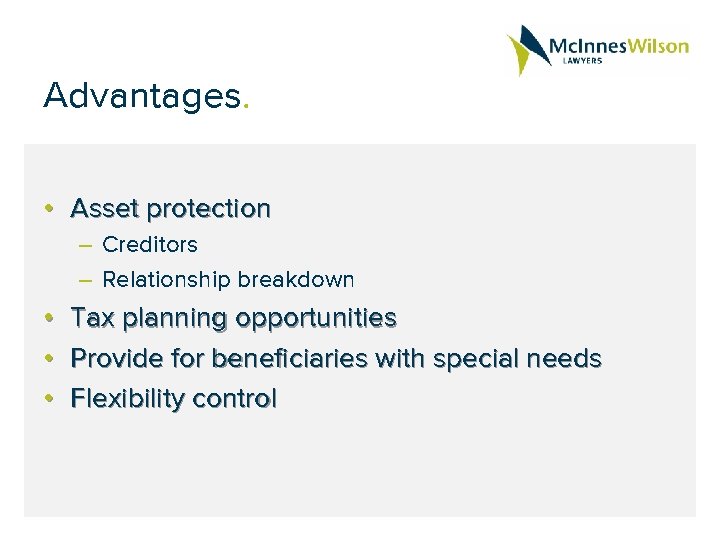 McInnesWilson
LAWYERS

Advantages.

• Asset protection
– Creditors
– Relationship breakdown
• Tax planning opportunities
• Provide for beneficiaries with special needs
• Flexibility control